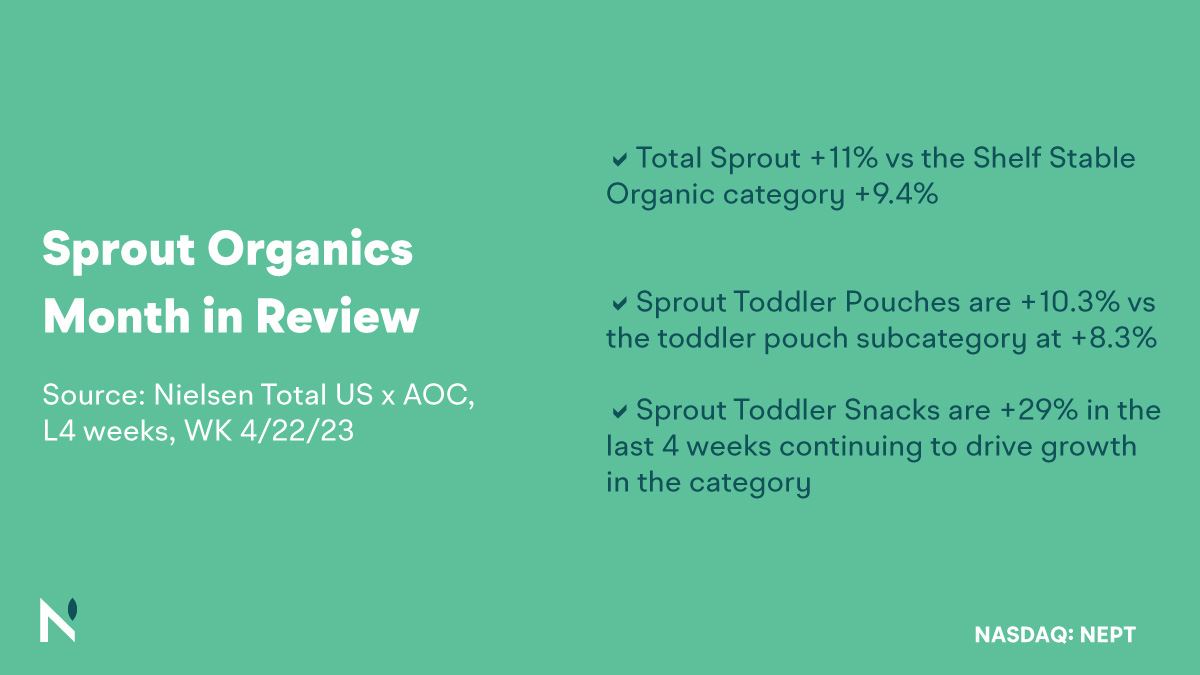 Sprout Organics Month in Review

Source: Nielsen Total US x AOC, L4 weeks, WK 4/22/23

✔ Total Sprout +11% vs the Shelf Stable Organic category +9.4%

✔ Sprout Toddler Pouches are +10.3% vs the toddler pouch subcategory at +8.3%

✔ Sprout Toddler Snacks are +29% in the last 4 weeks continuing to drive growth in the category

N

NASDAQ: NEPT